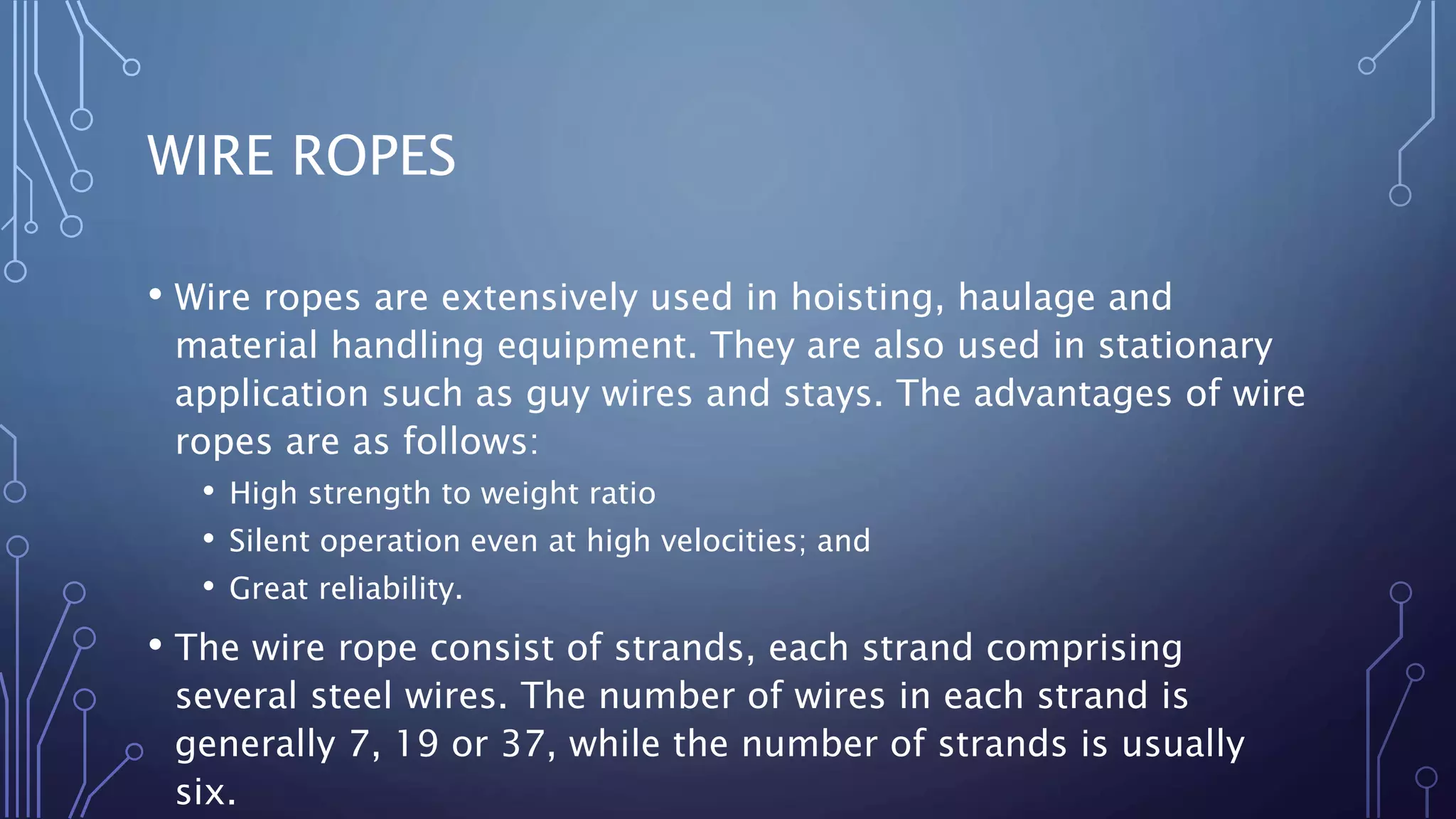 WIRE ROPES

• Wire ropes are extensively used in hoisting, haulage and material handling equipment. They are also used in stationary application such as guy wires and stays. The advantages of wire ropes are as follows:
  • High strength to weight ratio
  • Silent operation even at high velocities; and
  • Great reliability.

• The wire rope consist of strands, each strand comprising several steel wires. The number of wires in each strand is generally 7, 19 or 37, while the number of strands is usually six.